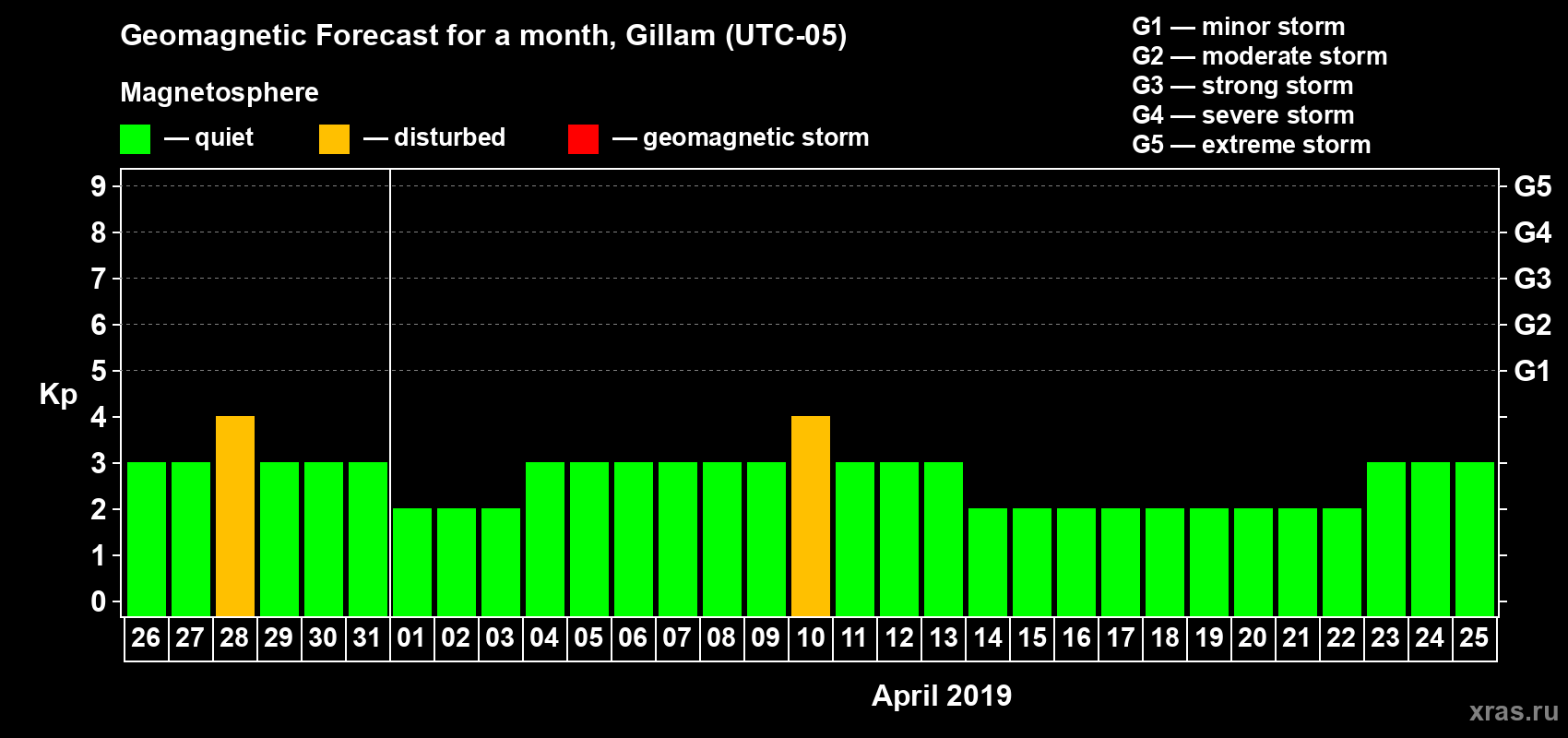 Geomagnetic Forecast for a month, Gillam (UTC-05)

Magnetosphere

— quiet — disturbed — geomagnetic storm

G1 — minor storm
G2 — moderate storm
G3 — strong storm
G4 — severe storm
G5 — extreme storm

Kp

9
8
7
6
5
4
3
2
1
0

G5
G4
G3
G2
G1

26 27 28 29 30 31 01 02 03 04 05 06 07 08 09 10 11 12 13 14 15 16 17 18 19 20 21 22 23 24 25

April 2019

xras.ru